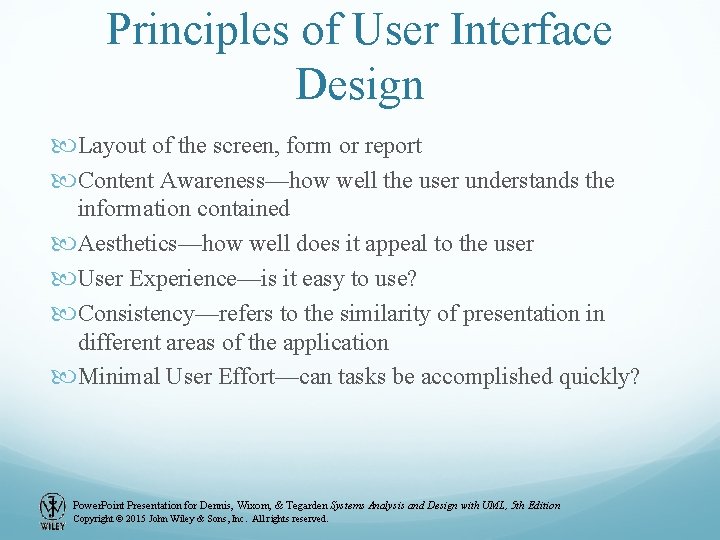 Principles of User Interface Design

Layout of the screen, form or report

Content Awareness—how well the user understands the information contained

Aesthetics—how well does it appeal to the user

User Experience—is it easy to use?

Consistency—refers to the similarity of presentation in different areas of the application

Minimal User Effort—can tasks be accomplished quickly?

WILEY

PowerPoint Presentation for Dennis, Wixom, & Tegarden Systems Analysis and Design with UML, 5th Edition
Copyright © 2015 John Wiley & Sons, Inc. All rights reserved.